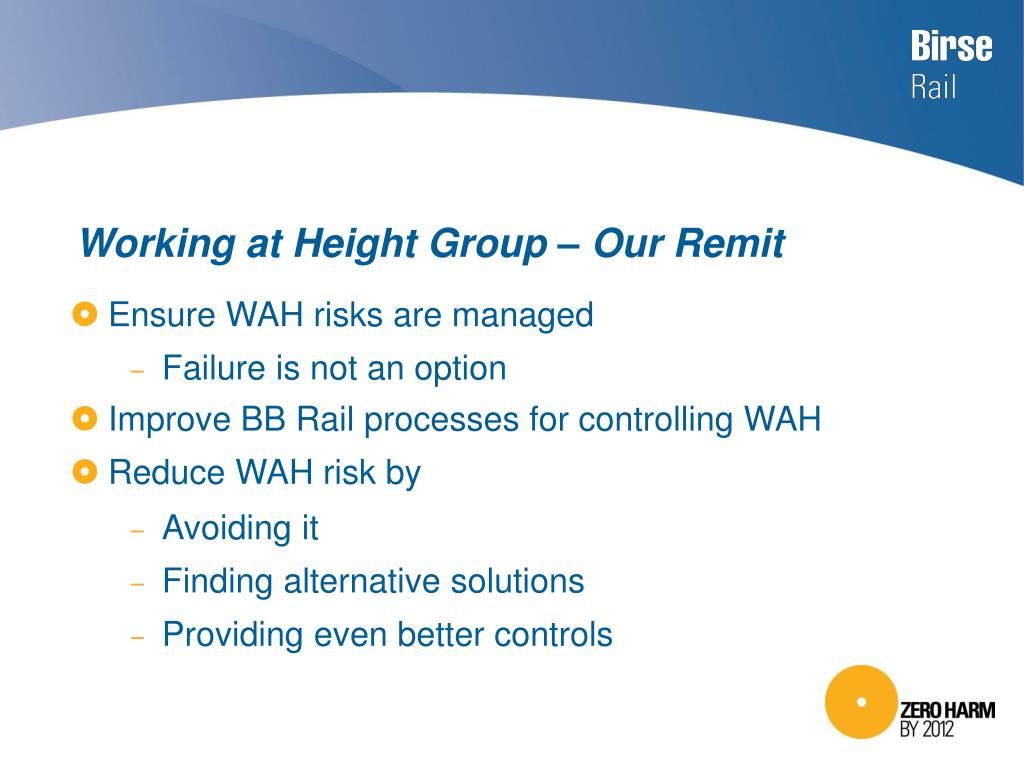 Birse
Rail

Working at Height Group – Our Remit

Ensure WAH risks are managed

– Failure is not an option

Improve BB Rail processes for controlling WAH

Reduce WAH risk by

– Avoiding it

– Finding alternative solutions

– Providing even better controls

ZERO HARM
BY 2012